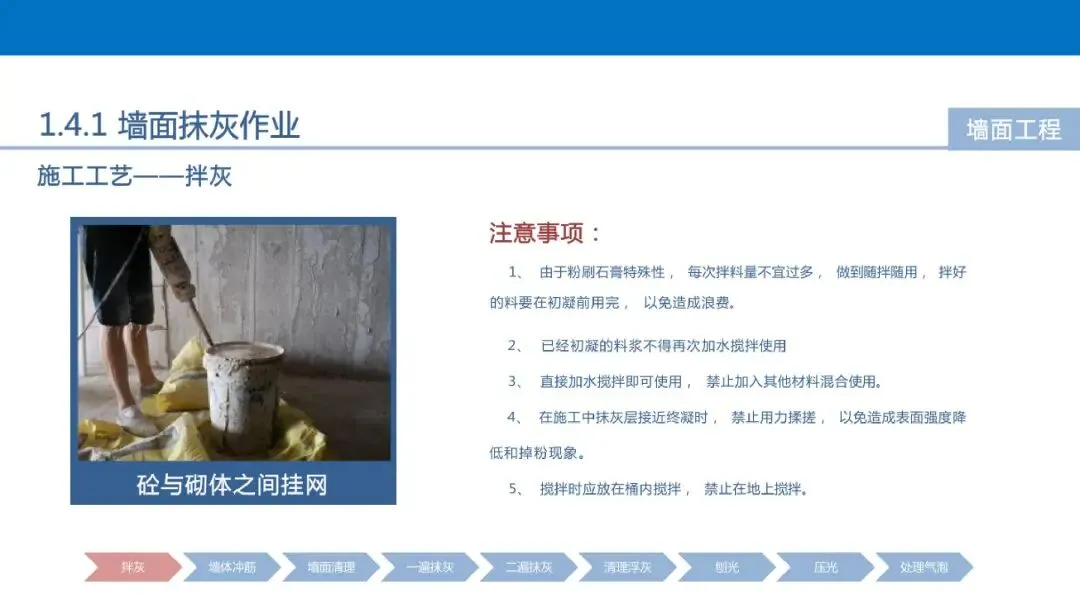 1.4.1 墙面抹灰作业

墙面工程

施工工艺——拌灰

砼与砌体之间挂网

注意事项：

1、 由于粉刷石膏特殊性， 每次拌料量不宜过多， 做到随拌随用， 拌好的料要在初凝前用完， 以免造成浪费。

2、 已经初凝的料浆不得再次加水搅拌使用

3、 直接加水搅拌即可使用， 禁止加入其他材料混合使用。

4、 在施工中抹灰层接近终凝时， 禁止用力揉搓， 以免造成表面强度降低和掉粉现象。

5、 搅拌时应放在桶内搅拌， 禁止在地上搅拌。

拌灰 墙体冲筋 墙面清理 一遍抹灰 二遍抹灰 清理浮灰 刨光 压光 处理气泡